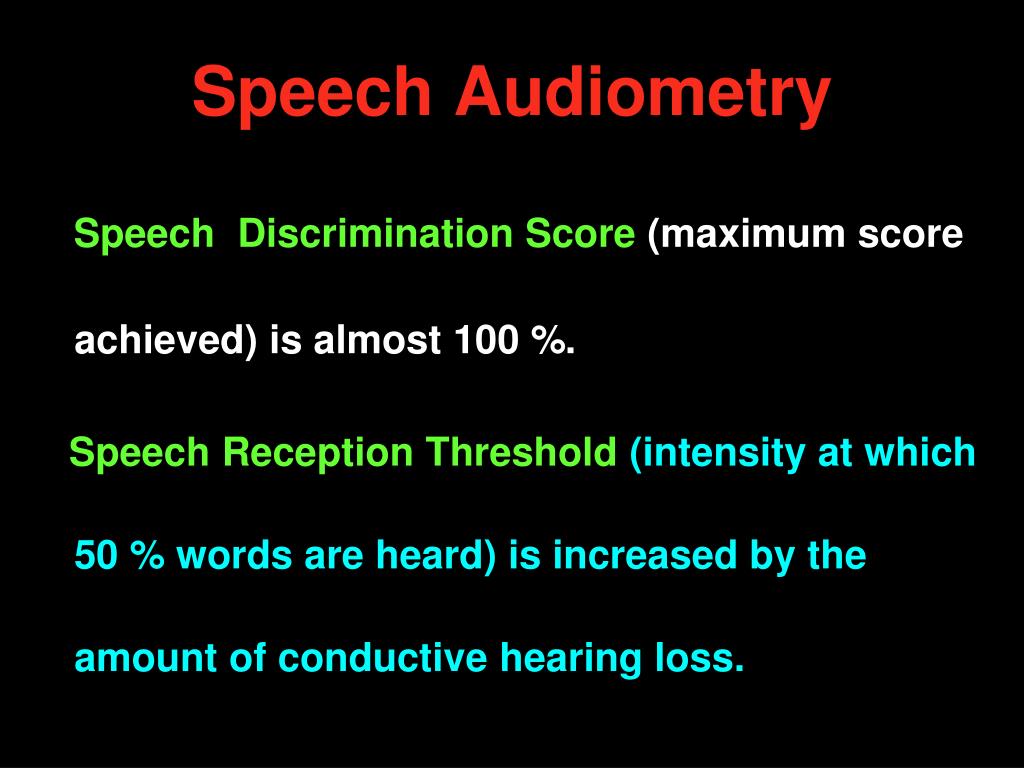 Speech Audiometry

Speech Discrimination Score (maximum score achieved) is almost 100 %.

Speech Reception Threshold (intensity at which 50 % words are heard) is increased by the amount of conductive hearing loss.